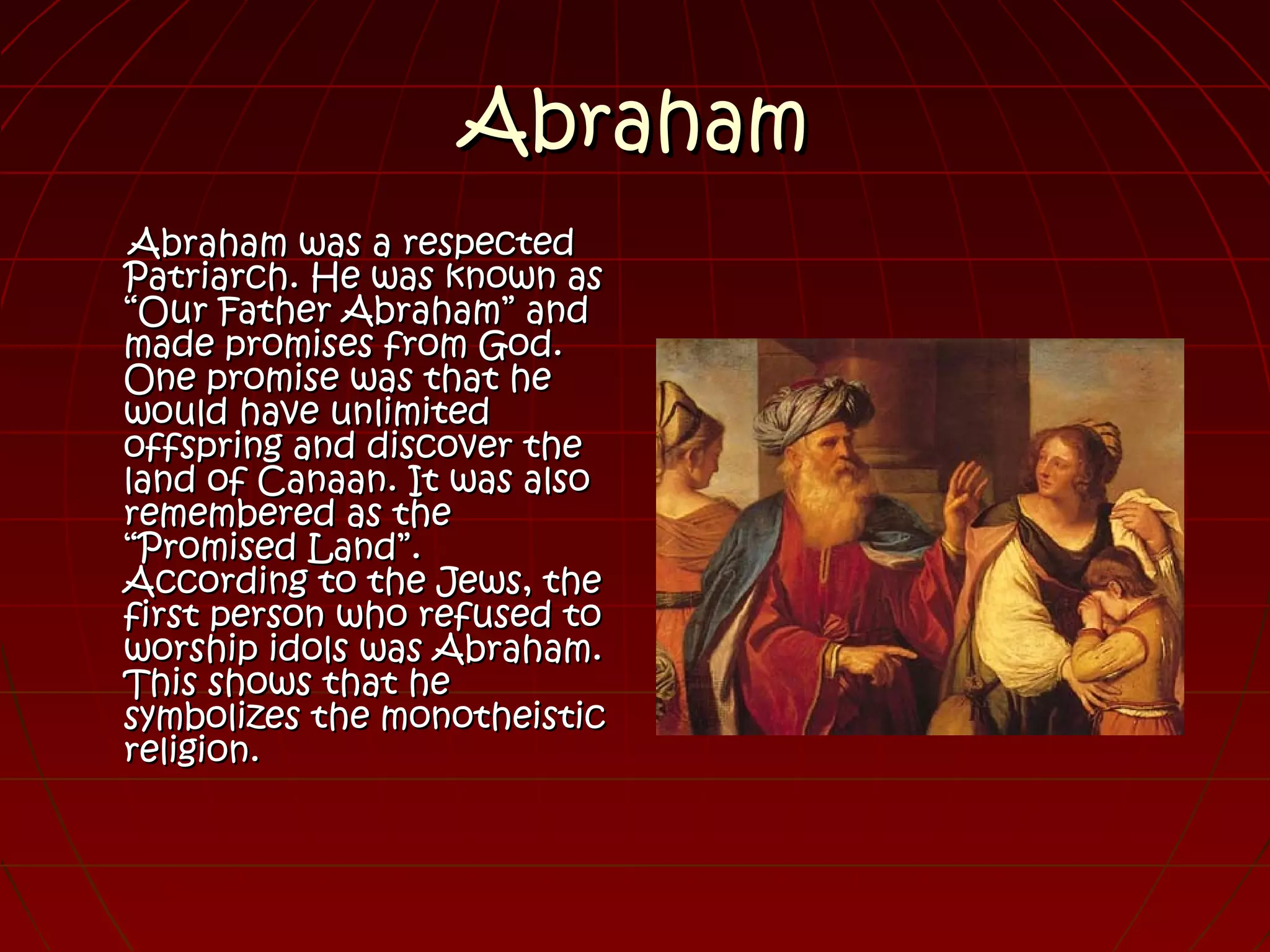 Abraham

Abraham was a respected Patriarch. He was known as “Our Father Abraham” and made promises from God. One promise was that he would have unlimited offspring and discover the land of Canaan. It was also remembered as the “Promised Land”. According to the Jews, the first person who refused to worship idols was Abraham. This shows that he symbolizes the monotheistic religion.